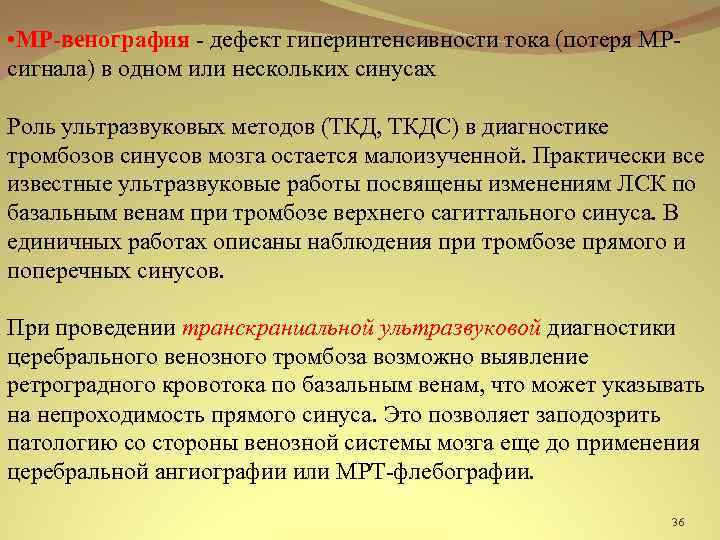 •МР-венография - дефект гиперинтенсивности тока (потеря МР-сигнала) в одном или нескольких синусах

Роль ультразвуковых методов (ТКД, ТКДС) в диагностике тромбозов синусов мозга остается малоизученной. Практически все известные ультразвуковые работы посвящены изменениям ЛСК по базальным венам при тромбозе верхнего сагиттального синуса. В единичных работах описаны наблюдения при тромбозе прямого и поперечных синусов.

При проведении транскраниальной ультразвуковой диагностики церебрального венозного тромбоза возможно выявление ретроградного кровотока по базальным венам, что может указывать на непроходимость прямого синуса. Это позволяет заподозрить патологию со стороны венозной системы мозга еще до применения церебральной ангиографии или МРТ-флебографии.

36